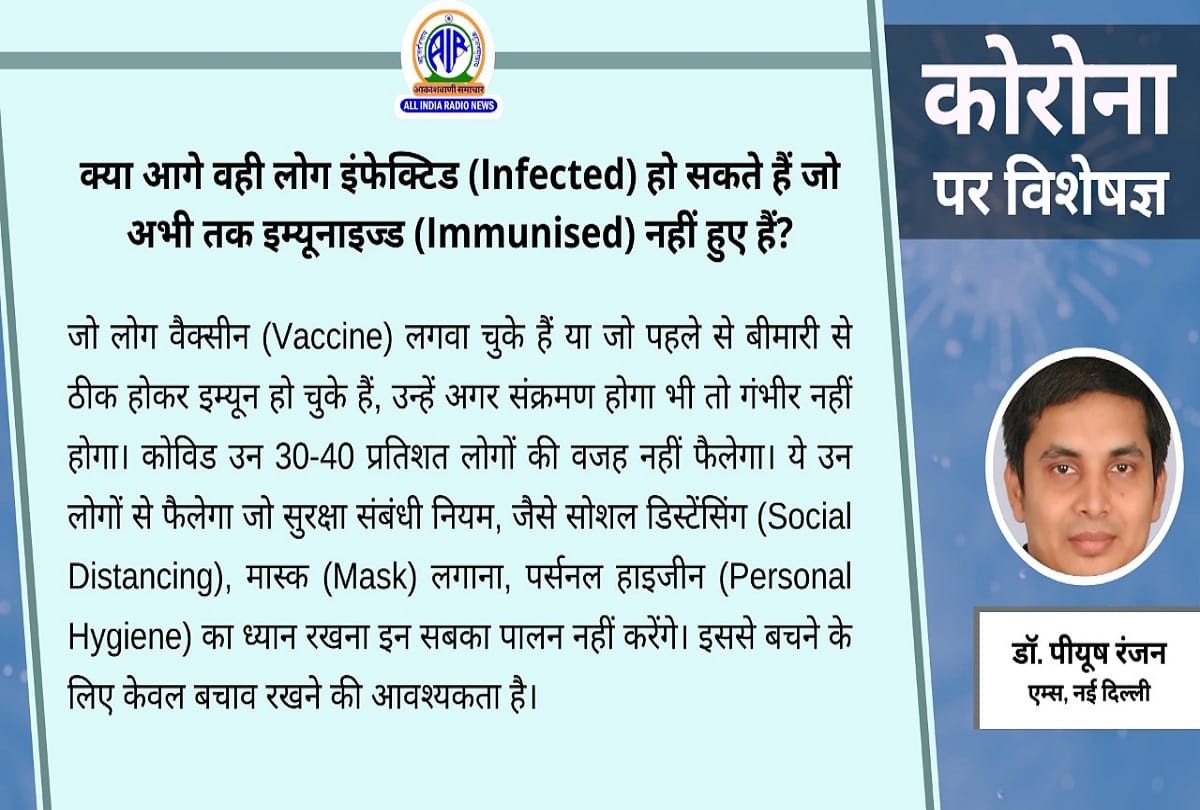 AIR
आकाशवाणी समाचार
ALL INDIA RADIO NEWS

क्या आगे वही लोग इंफेक्टिड (Infected) हो सकते हैं जो अभी तक इम्यूनाइज्ड (Immunised) नहीं हुए हैं?

जो लोग वैक्सीन (Vaccine) लगवा चुके हैं या जो पहले से बीमारी से ठीक होकर इम्यून हो चुके हैं, उन्हें अगर संक्रमण होगा भी तो गंभीर नहीं होगा। कोविड उन 30-40 प्रतिशत लोगों की वजह नहीं फैलेगा। ये उन लोगों से फैलेगा जो सुरक्षा संबंधी नियम, जैसे सोशल डिस्टेंसिंग (Social Distancing), मास्क (Mask) लगाना, पर्सनल हाइजीन (Personal Hygiene) का ध्यान रखना इन सबका पालन नहीं करेंगे। इससे बचने के लिए केवल बचाव रखने की आवश्यकता है।

कोरोना पर विशेषज्ञ

डॉ. पीयूष रंजन
एम्स, नई दिल्ली